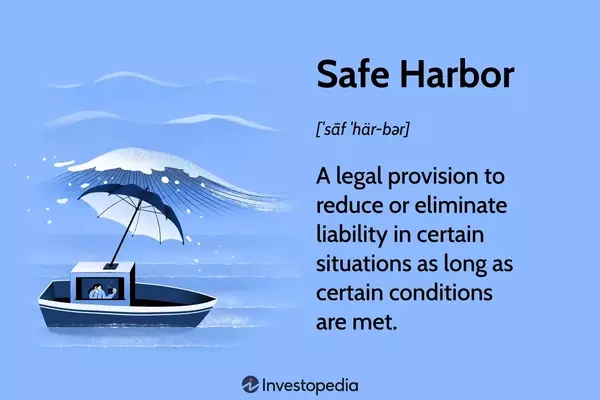 Safe Harbor

[ˈsāf ˈhär-bər]

A legal provision to reduce or eliminate liability in certain situations as long as certain conditions are met.

Investopedia